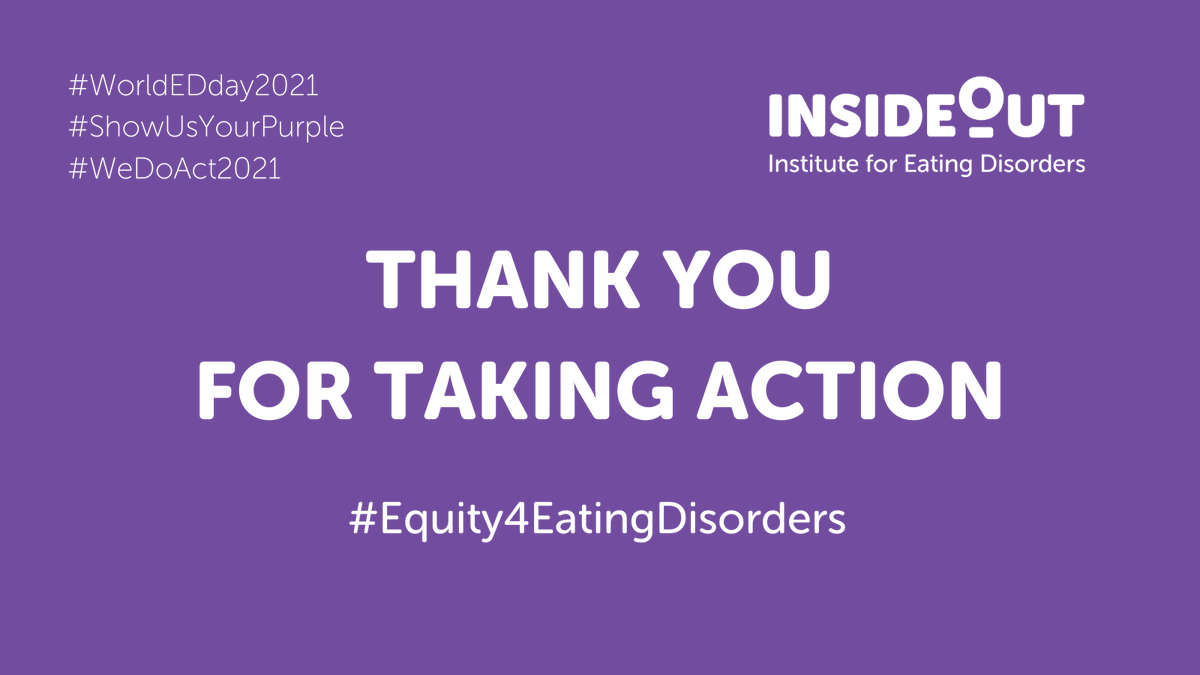 #WorldEDday2021
#ShowUsYourPurple
#WeDoAct2021

INSIDEOUT
Institute for Eating Disorders

THANK YOU
FOR TAKING ACTION

#Equity4EatingDisorders